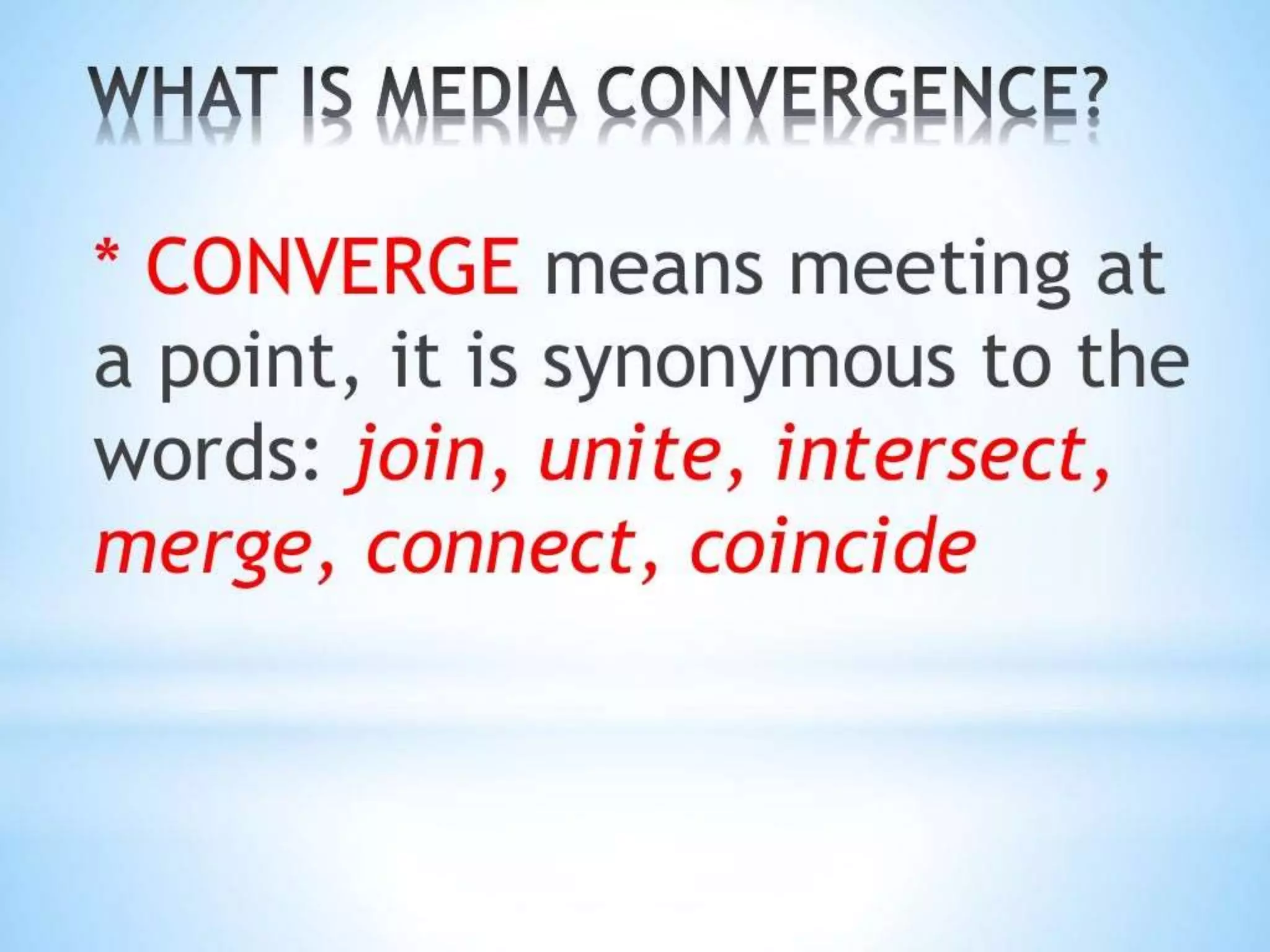 WHAT IS MEDIA CONVERGENCE?

* CONVERGE means meeting at a point, it is synonymous to the words: join, unite, intersect, merge, connect, coincide